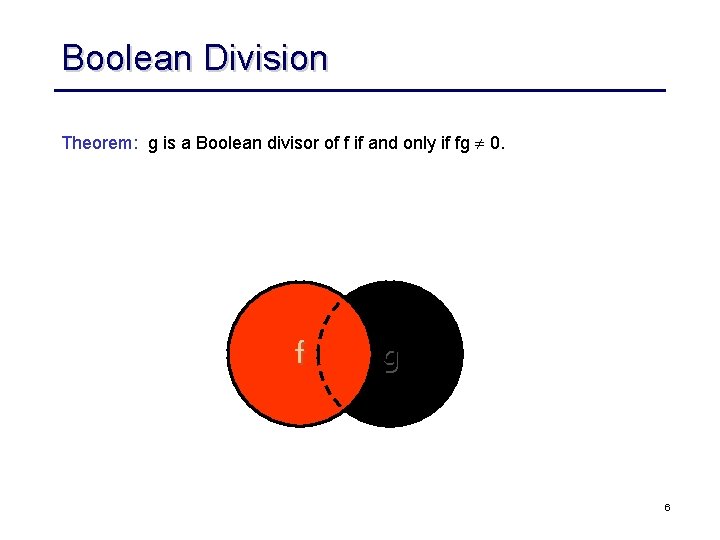 Boolean Division

Theorem: g is a Boolean divisor of f if and only if $fg \neq 0$.

f

g

6